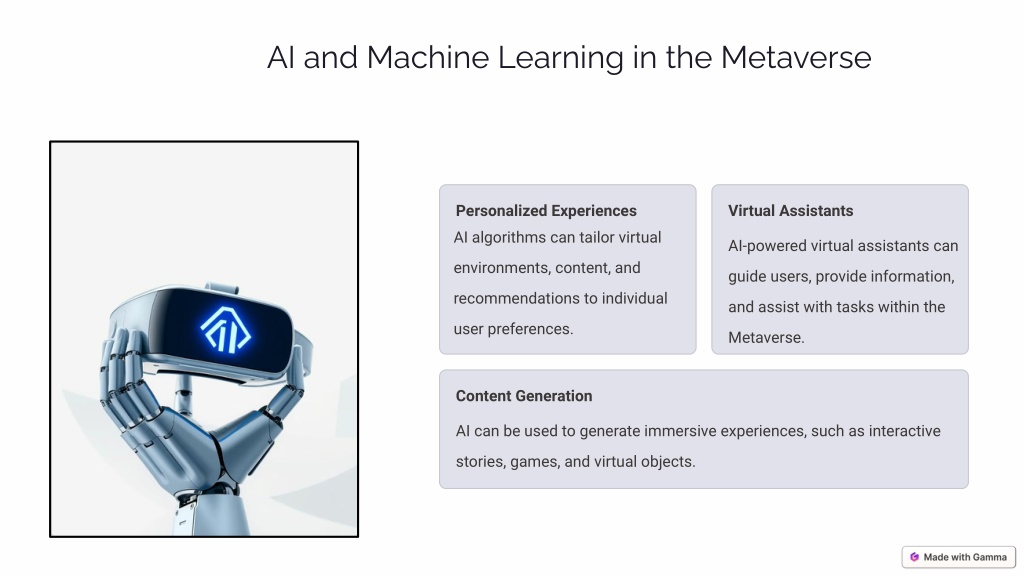 AI and Machine Learning in the Metaverse

Personalized Experiences

AI algorithms can tailor virtual environments, content, and recommendations to individual user preferences.

Virtual Assistants

AI-powered virtual assistants can guide users, provide information, and assist with tasks within the Metaverse.

Content Generation

AI can be used to generate immersive experiences, such as interactive stories, games, and virtual objects.

Made with Gamma